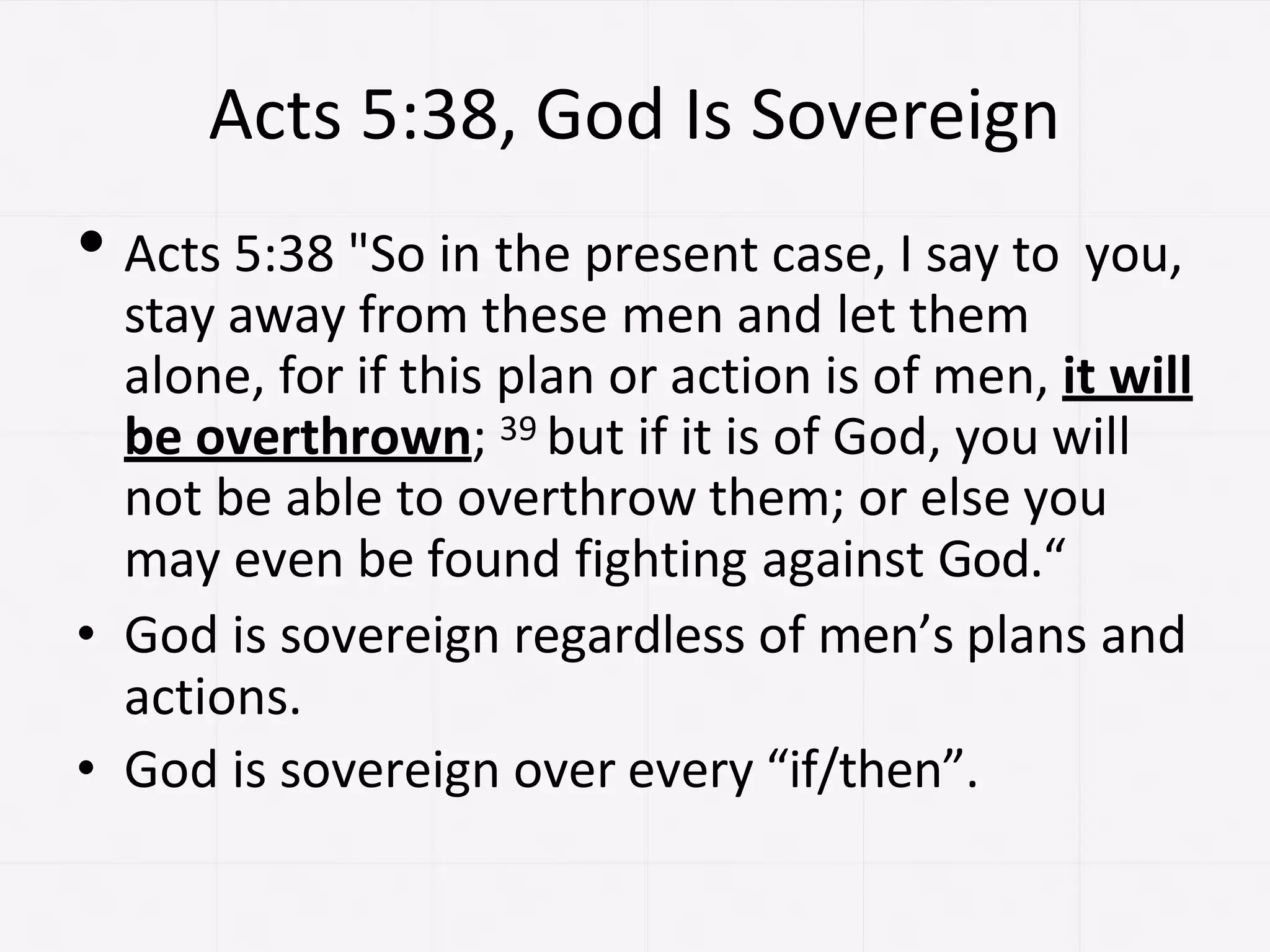 Acts 5:38, God Is Sovereign

• Acts 5:38 "So in the present case, I say to you, stay away from these men and let them alone, for if this plan or action is of men, it will be overthrown; $^{39}$ but if it is of God, you will not be able to overthrow them; or else you may even be found fighting against God.“

• God is sovereign regardless of men’s plans and actions.

• God is sovereign over every “if/then”.